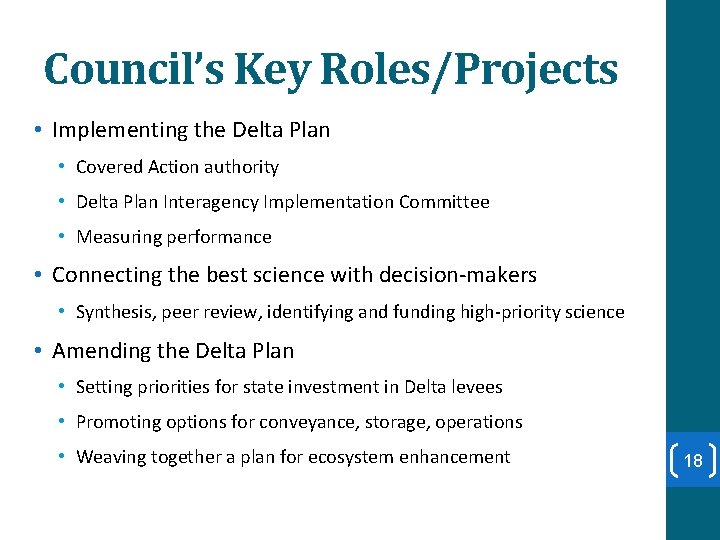 Council's Key Roles/Projects

• Implementing the Delta Plan
  • Covered Action authority
  • Delta Plan Interagency Implementation Committee
  • Measuring performance
• Connecting the best science with decision-makers
  • Synthesis, peer review, identifying and funding high-priority science
• Amending the Delta Plan
  • Setting priorities for state investment in Delta levees
  • Promoting options for conveyance, storage, operations
  • Weaving together a plan for ecosystem enhancement

18